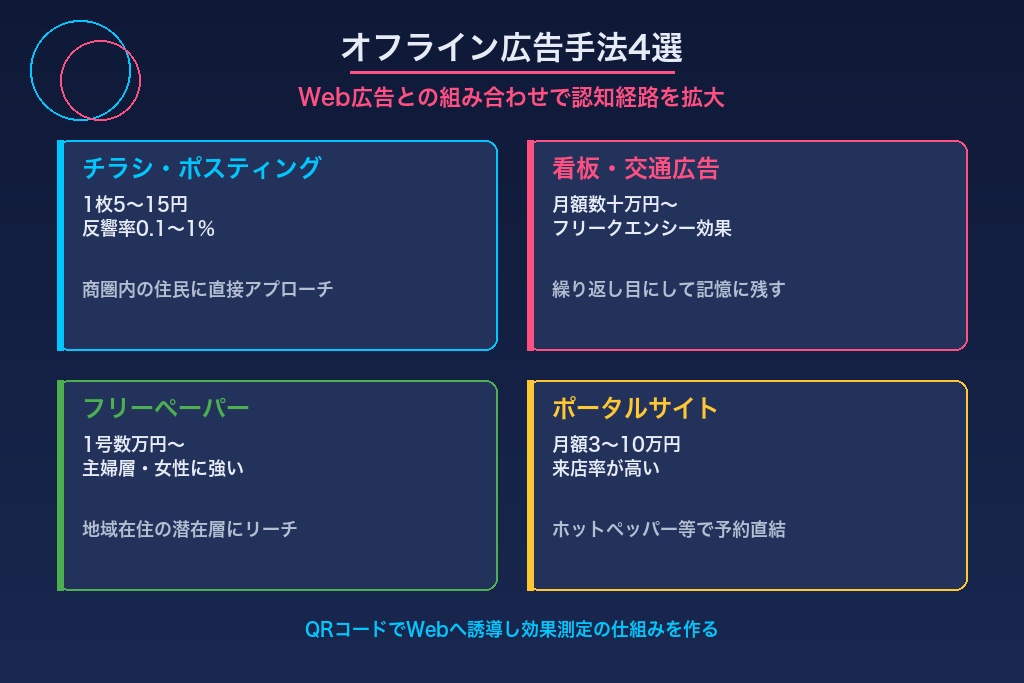 オフライン広告手法4選

Web広告との組み合わせで認知経路を拡大

チラシ・ポスティング

1枚5〜15円
反響率0.1〜1%

商圏内の住民に直接アプローチ

看板・交通広告

月額数十万円〜
フリークエンシー効果

繰り返し目にして記憶に残す

フリーペーパー

1号数万円〜
主婦層・女性に強い

地域在住の潜在層にリーチ

ポータルサイト

月額3〜10万円
来店率が高い

ホットペッパー等で予約直結

QRコードでWebへ誘導し効果測定の仕組みを作る